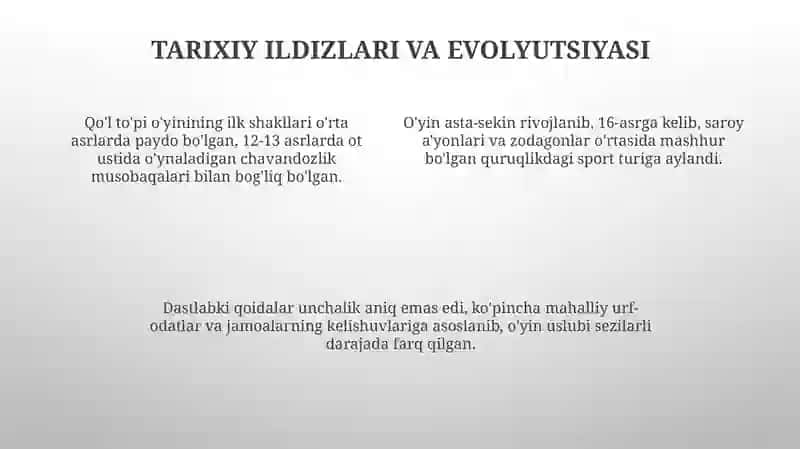 TARIXIY ILDIZLARI VA EVOLYUTSIYASI

Qo'l to'pi o'yinining ilk shakllari o'rta asrlarda paydo bo'lgan, 12-13 asrlarda ot ustida o'ynaladigan chavandozlik musobaqalari bilan bog'liq bo'lgan.

O'yin asta-sekin rivojlanib, 16-asrga kelib, saroy a'yonlari va zodagonlar o'rtasida mashhur bo'lgan quruqlikdagi sport turiga aylandi.

Dastlabki qoidalar unchalik aniq emas edi, ko'pincha mahalliy urf-odatlar va jamoalarning kelishuvlariga asoslanib, o'yin uslubi sezilarli darajada farq qilgan.